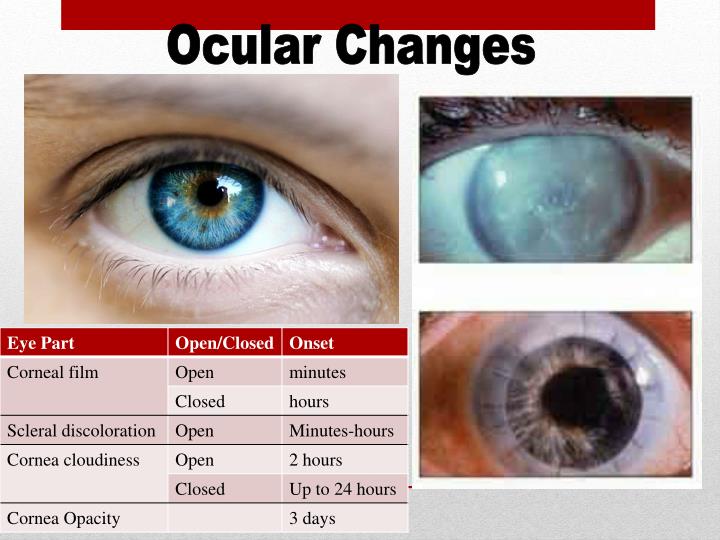 Ocular Changes

| Eye Part | Open/Closed | Onset |
|---|---|---|
| Corneal film | Open | minutes |
| | Closed | hours |
| Scleral discoloration | Open | Minutes-hours |
| Cornea cloudiness | Open | 2 hours |
| | Closed | Up to 24 hours |
| Cornea Opacity | | 3 days |